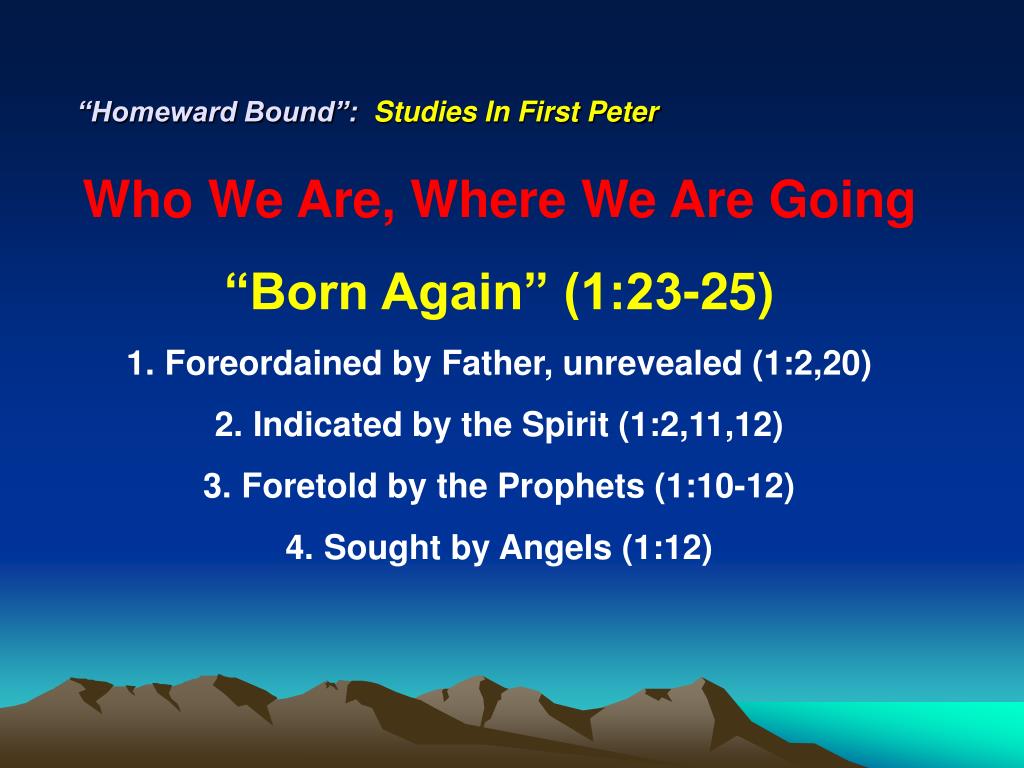 “Homeward Bound”: Studies In First Peter

Who We Are, Where We Are Going

“Born Again” (1:23-25)

1. Foreordained by Father, unrevealed (1:2,20)

2. Indicated by the Spirit (1:2,11,12)

3. Foretold by the Prophets (1:10-12)

4. Sought by Angels (1:12)